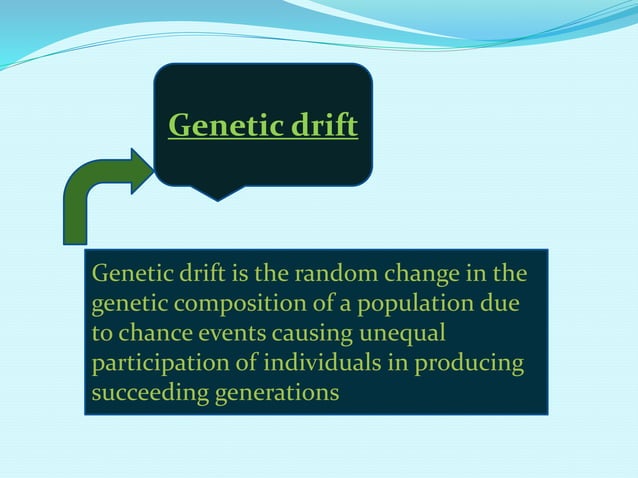 Genetic drift

Genetic drift is the random change in the genetic composition of a population due to chance events causing unequal participation of individuals in producing succeeding generations